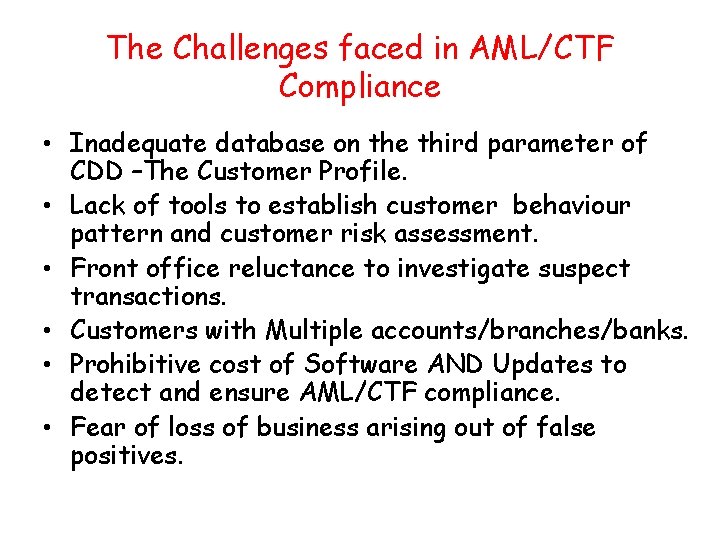 The Challenges faced in AML/CTF Compliance

• Inadequate database on the third parameter of CDD –The Customer Profile.
• Lack of tools to establish customer behaviour pattern and customer risk assessment.
• Front office reluctance to investigate suspect transactions.
• Customers with Multiple accounts/branches/banks.
• Prohibitive cost of Software AND Updates to detect and ensure AML/CTF compliance.
• Fear of loss of business arising out of false positives.